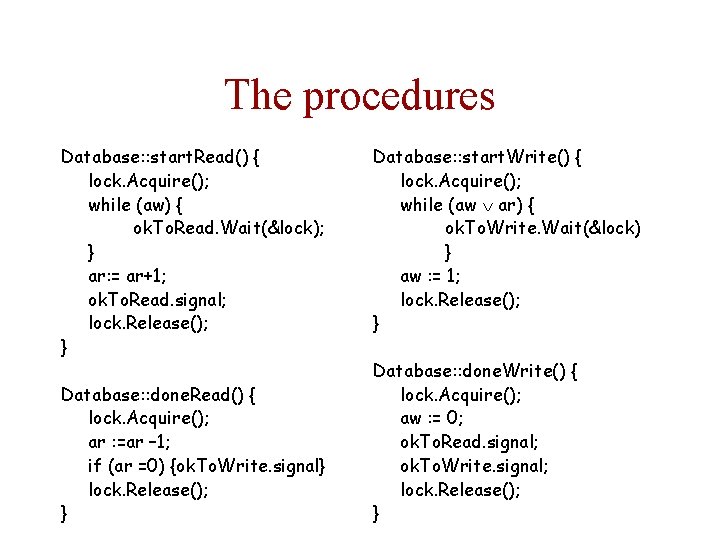 The procedures

Database::startRead() {
lock.Acquire();
while (aw) {
okToRead.Wait(&lock);
}
ar:= ar+1;
okToRead.signal;
lock.Release();
}

Database::doneRead() {
lock.Acquire();
ar :=ar –1;
if (ar =0) {okToWrite.signal}
lock.Release();
}

Database::startWrite() {
lock.Acquire();
while (aw $\vee$ ar) {
okToWrite.Wait(&lock)
}
aw := 1;
lock.Release();
}

Database::doneWrite() {
lock.Acquire();
aw := 0;
okToRead.signal;
okToWrite.signal;
lock.Release();
}